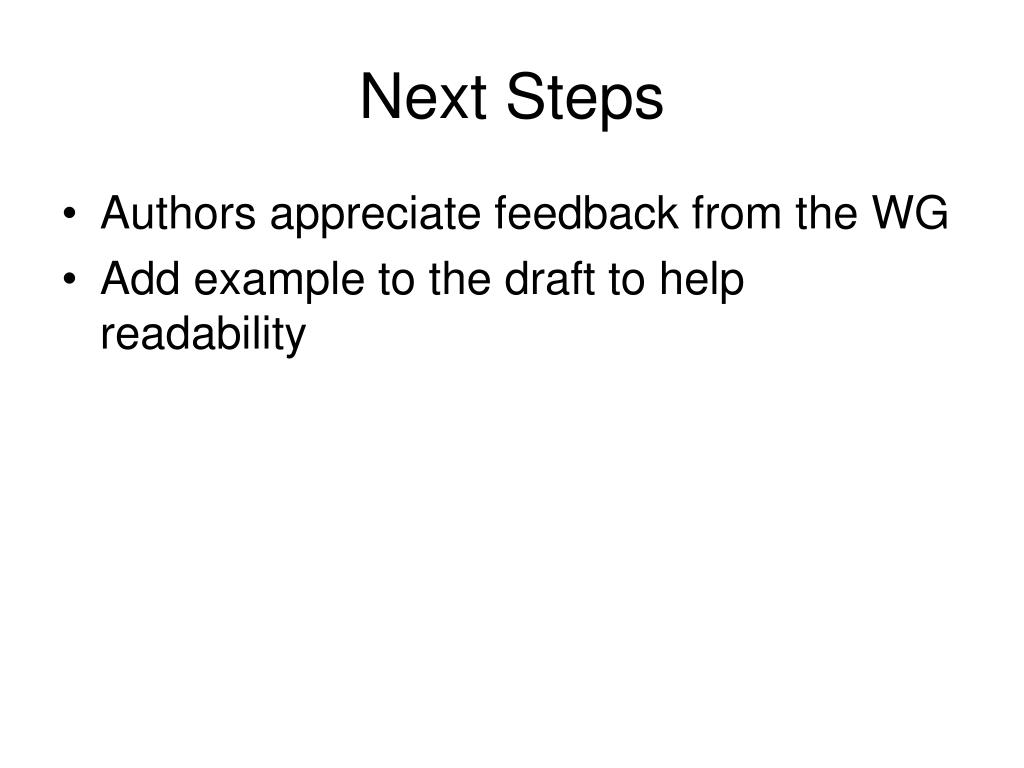 Next Steps

• Authors appreciate feedback from the WG
• Add example to the draft to help readability